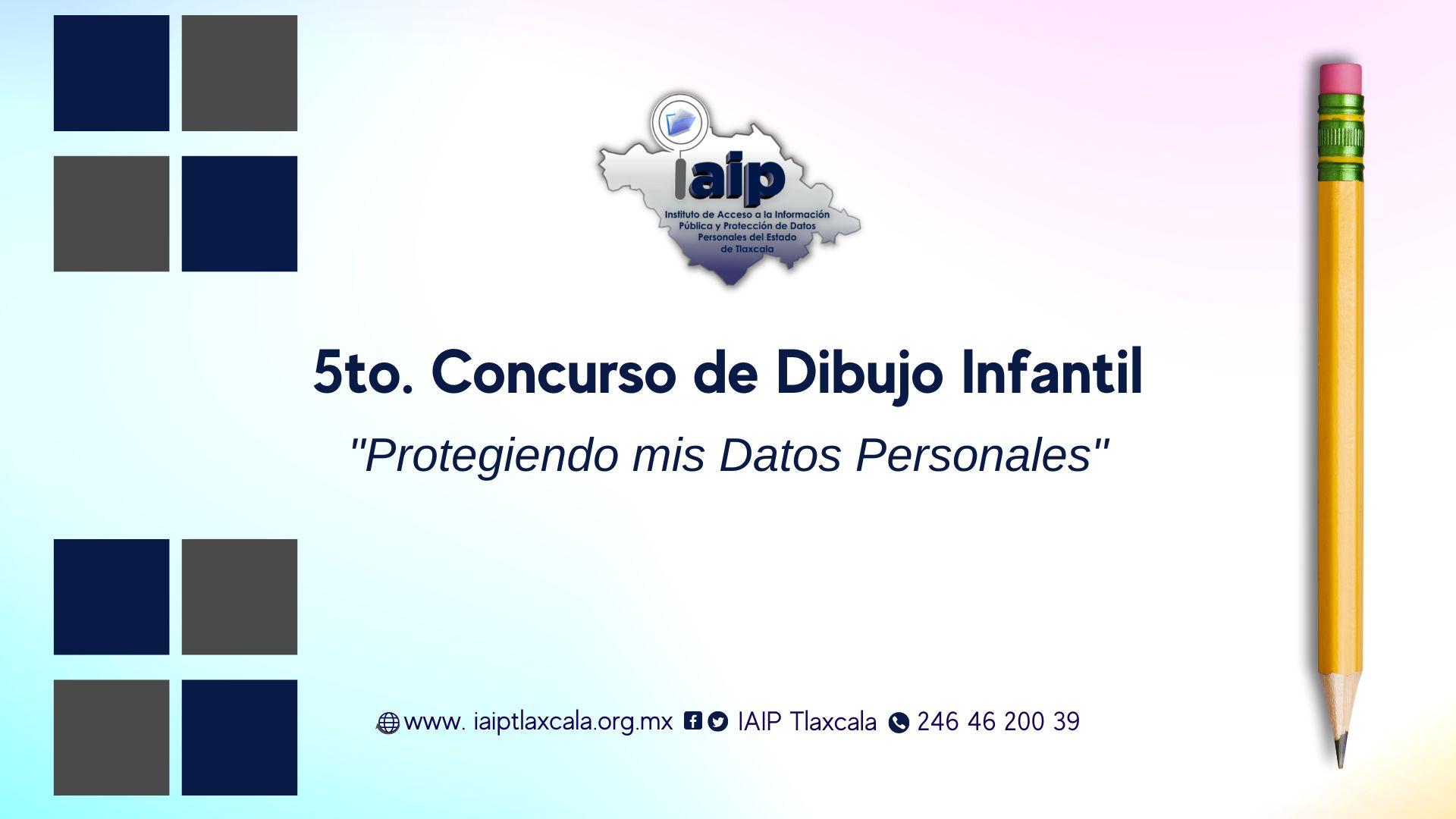 iaip
Instituto de Acceso a la Información Pública y Protección de Datos Personales del Estado de Tlaxcala

5to. Concurso de Dibujo Infantil
"Protegiendo mis Datos Personales"

www. iaiptlaxcala.org.mx IAIP Tlaxcala 246 46 200 39